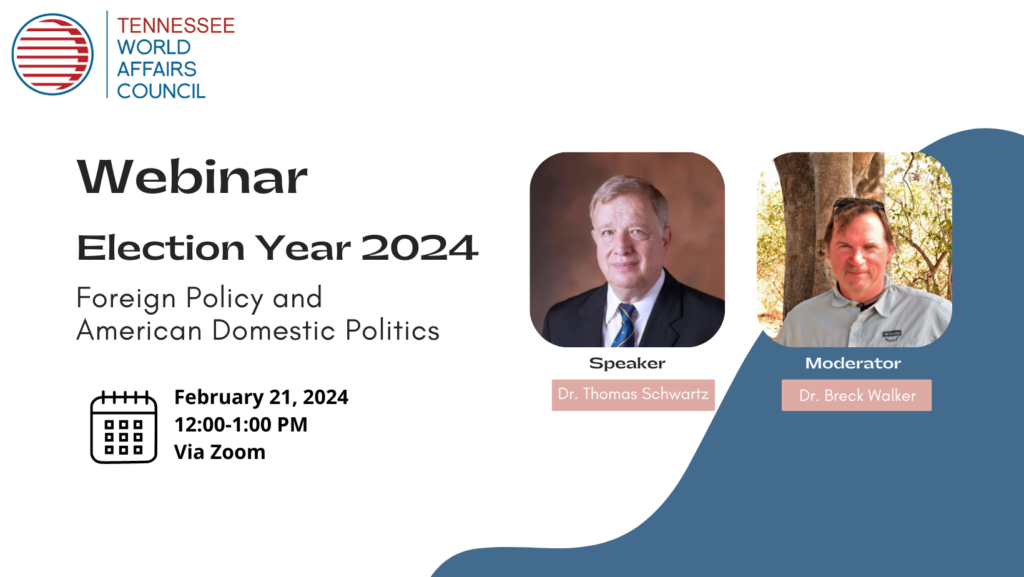 TENNESSEE WORLD AFFAIRS COUNCIL

Webinar

Election Year 2024

Foreign Policy and American Domestic Politics

February 21, 2024
12:00-1:00 PM
Via Zoom

Speaker
Dr. Thomas Schwartz

Moderator
Dr. Breck Walker